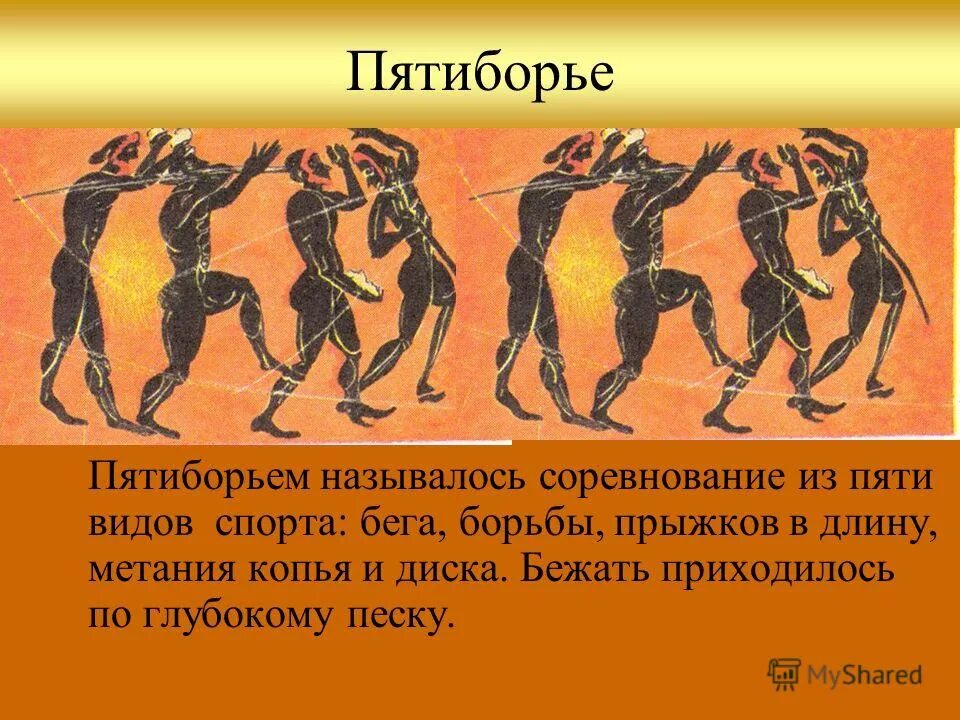 Пятиборье

Пятиборьем называлось соревнование из пяти видов спорта: бега, борьбы, прыжков в длину, метания копья и диска. Бежать приходилось по глубокому песку.

MyShared